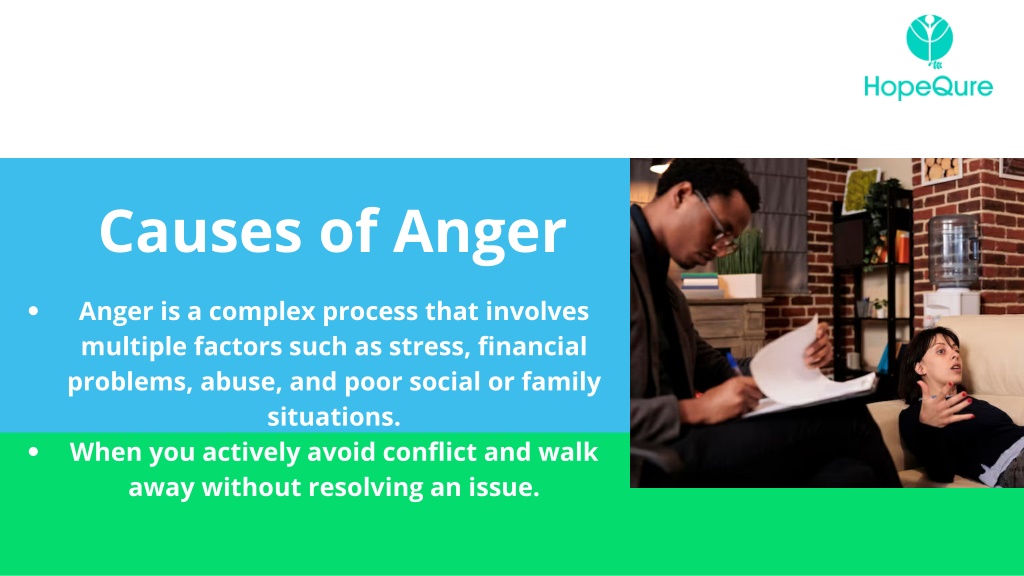 HopeQure

Causes of Anger

• Anger is a complex process that involves multiple factors such as stress, financial problems, abuse, and poor social or family situations.
• When you actively avoid conflict and walk away without resolving an issue.